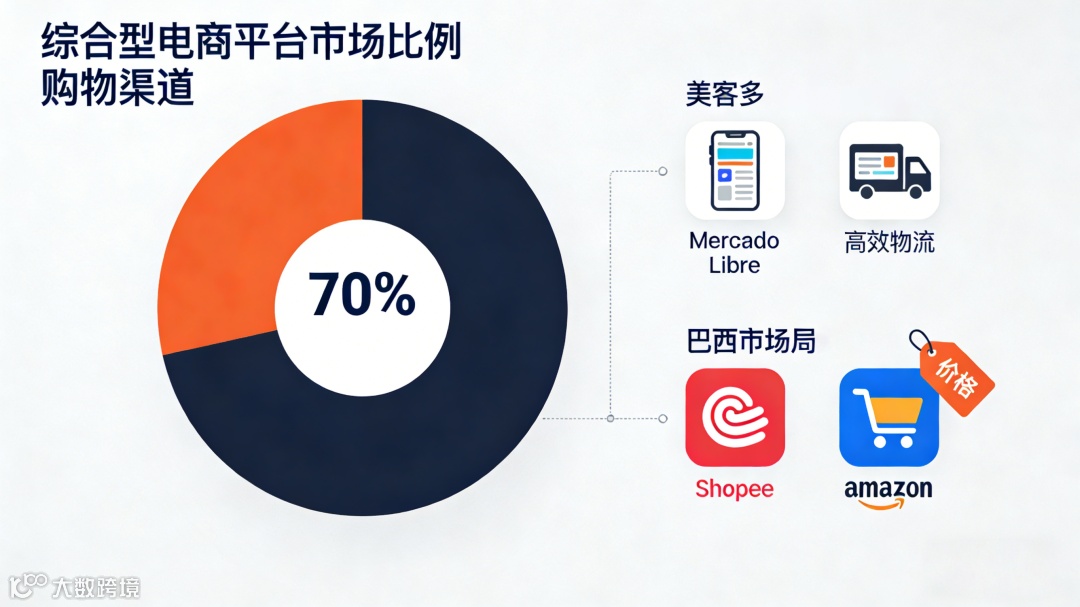 综合型电商平台市场比例
购物渠道

70%

美客多

Mercado Libre

高效物流

巴西市场局

价格

Shopee

amazon

大数跨境